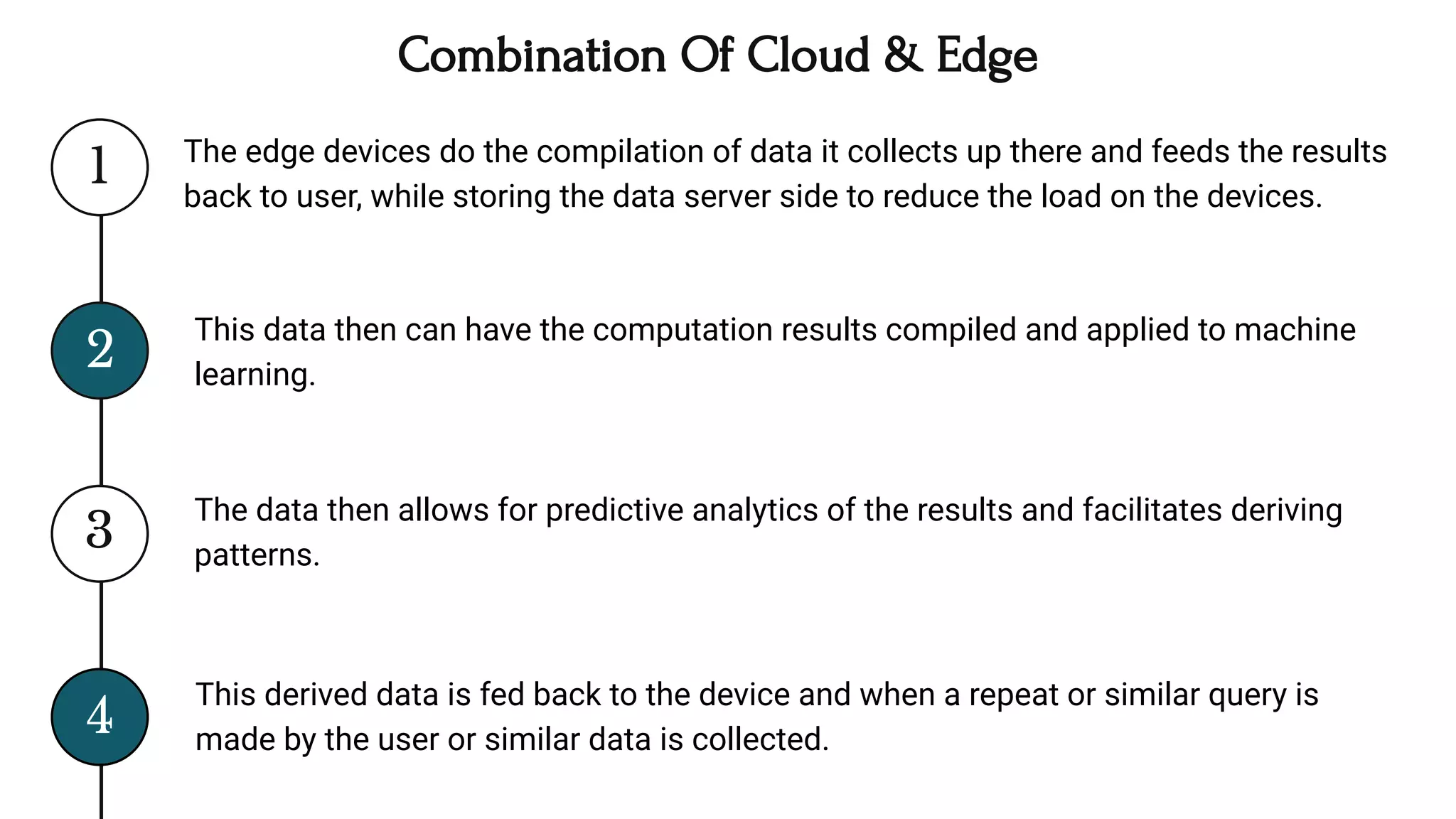 Combination Of Cloud & Edge

1

The edge devices do the compilation of data it collects up there and feeds the results back to user, while storing the data server side to reduce the load on the devices.

2

This data then can have the computation results compiled and applied to machine learning.

3

The data then allows for predictive analytics of the results and facilitates deriving patterns.

4

This derived data is fed back to the device and when a repeat or similar query is made by the user or similar data is collected.